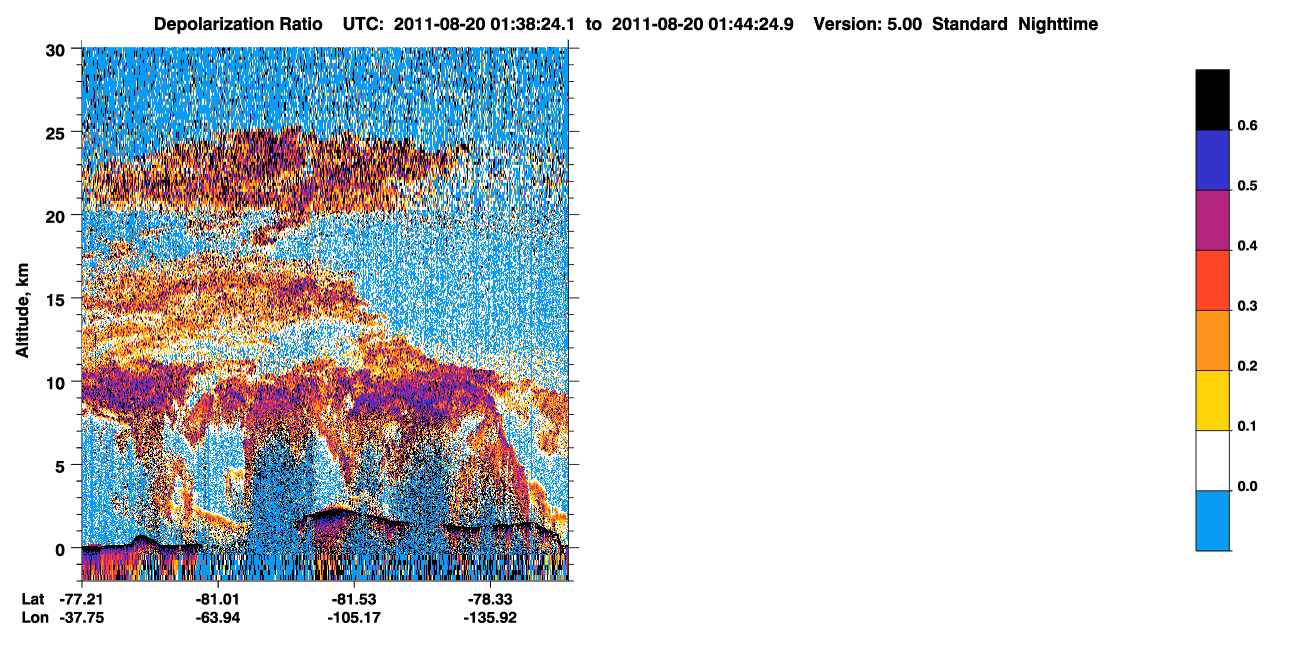 Depolarization Ratio UTC: 2011-08-20 01:38:24.1 to 2011-08-20 01:44:24.9 Version: 5.00 Standard Nighttime

Altitude, km

30
25
20
15
10
5
0

Lat -77.21 -81.01 -81.53 -78.33
Lon -37.75 -63.94 -105.17 -135.92

0.6
0.5
0.4
0.3
0.2
0.1
0.0